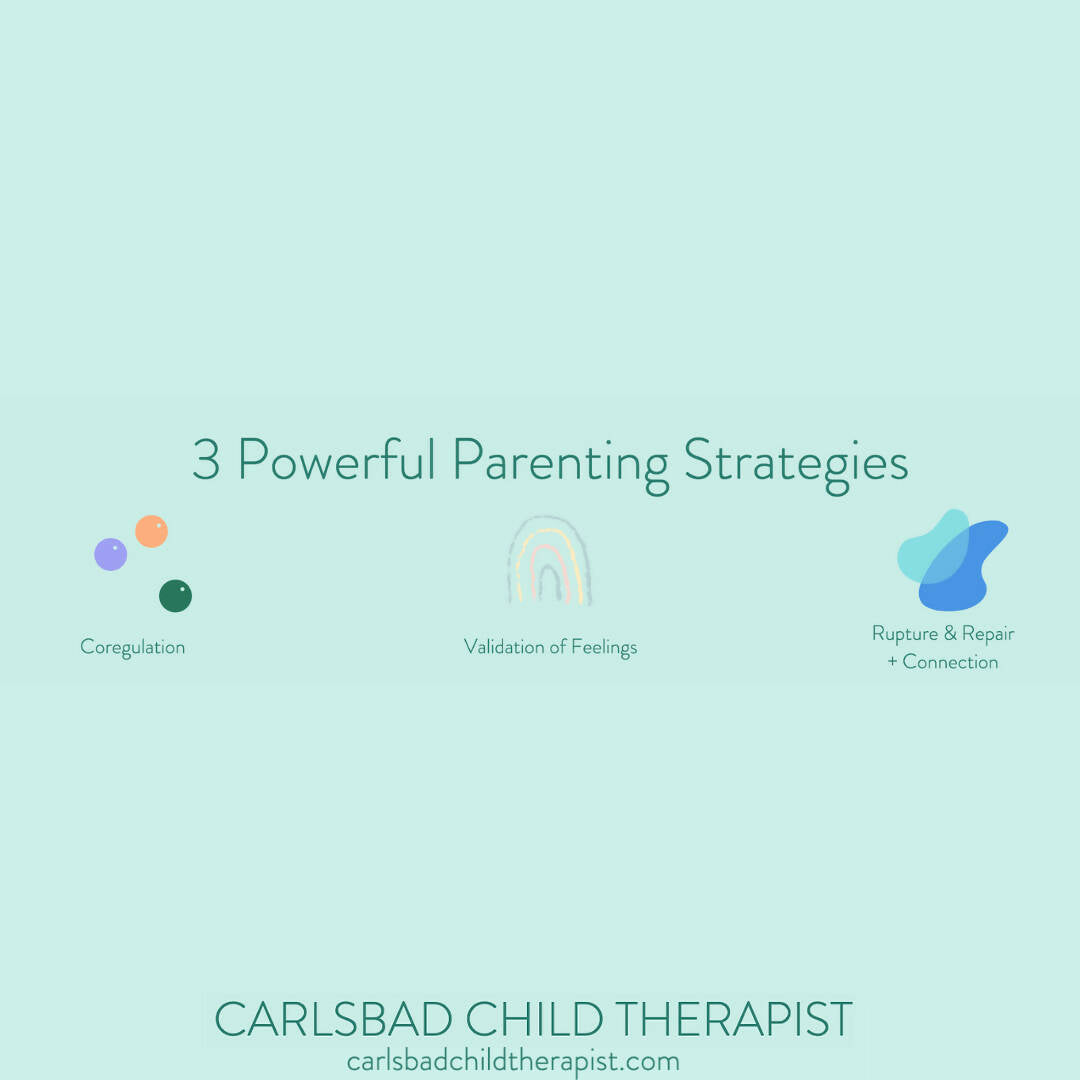 3 Powerful Parenting Strategies

Coregulation

Validation of Feelings

Rupture & Repair + Connection

CARLSBAD CHILD THERAPIST
carlsbadchildtherapist.com